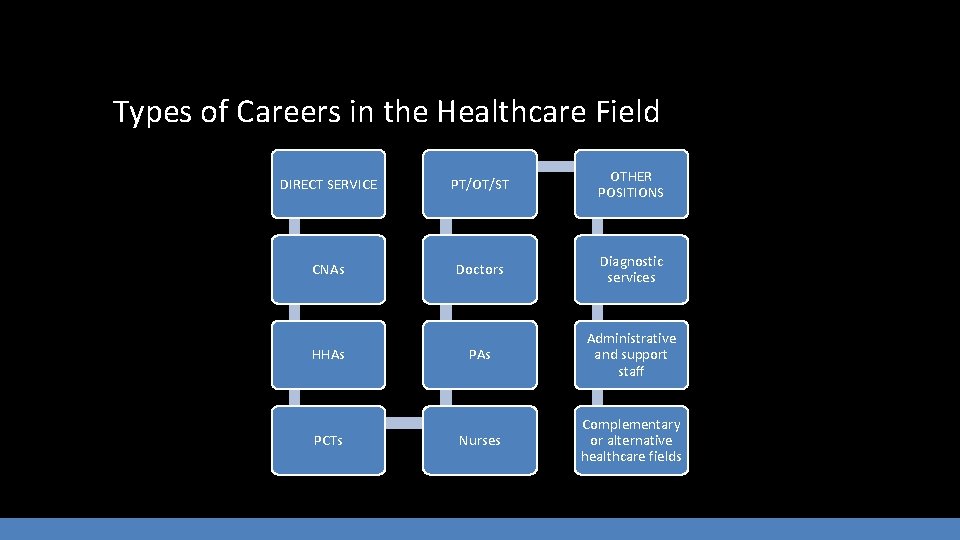 Types of Careers in the Healthcare Field

DIRECT SERVICE

CNAs

HHAs

PCTs

Nurses

PAs

Doctors

PT/OT/ST

OTHER POSITIONS

Diagnostic services

Administrative and support staff

Complementary or alternative healthcare fields